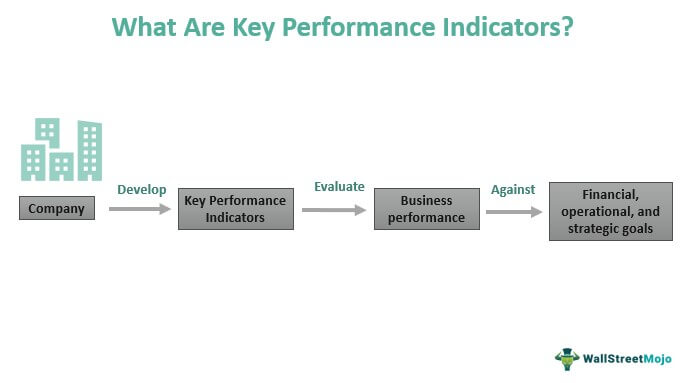 What Are Key Performance Indicators?

Company

Develop

Key Performance Indicators

Evaluate

Business performance

Against

Financial, operational, and strategic goals

WallStreetMojo